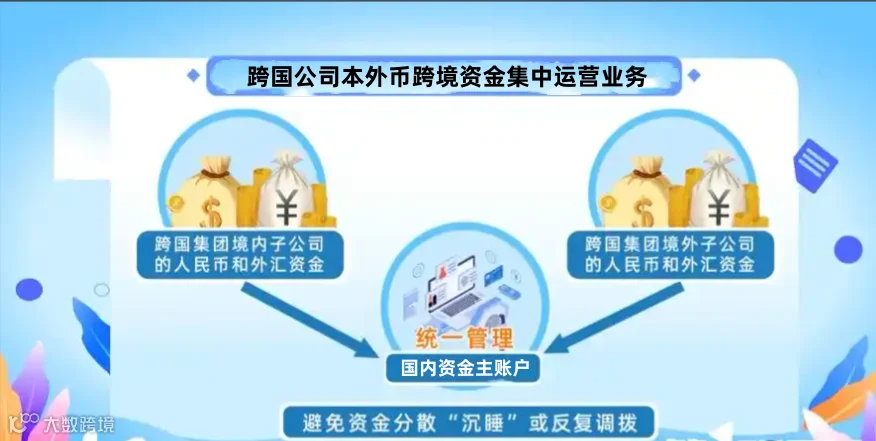 跨国公司本外币跨境资金集中运营业务

$ ¥

跨国集团境内子公司的人民币和外汇资金

$ ¥

跨国集团境外子公司的人民币和外汇资金

统一管理

国内资金主账户

避免资金分散“沉睡”或反复调拨

大数跨境